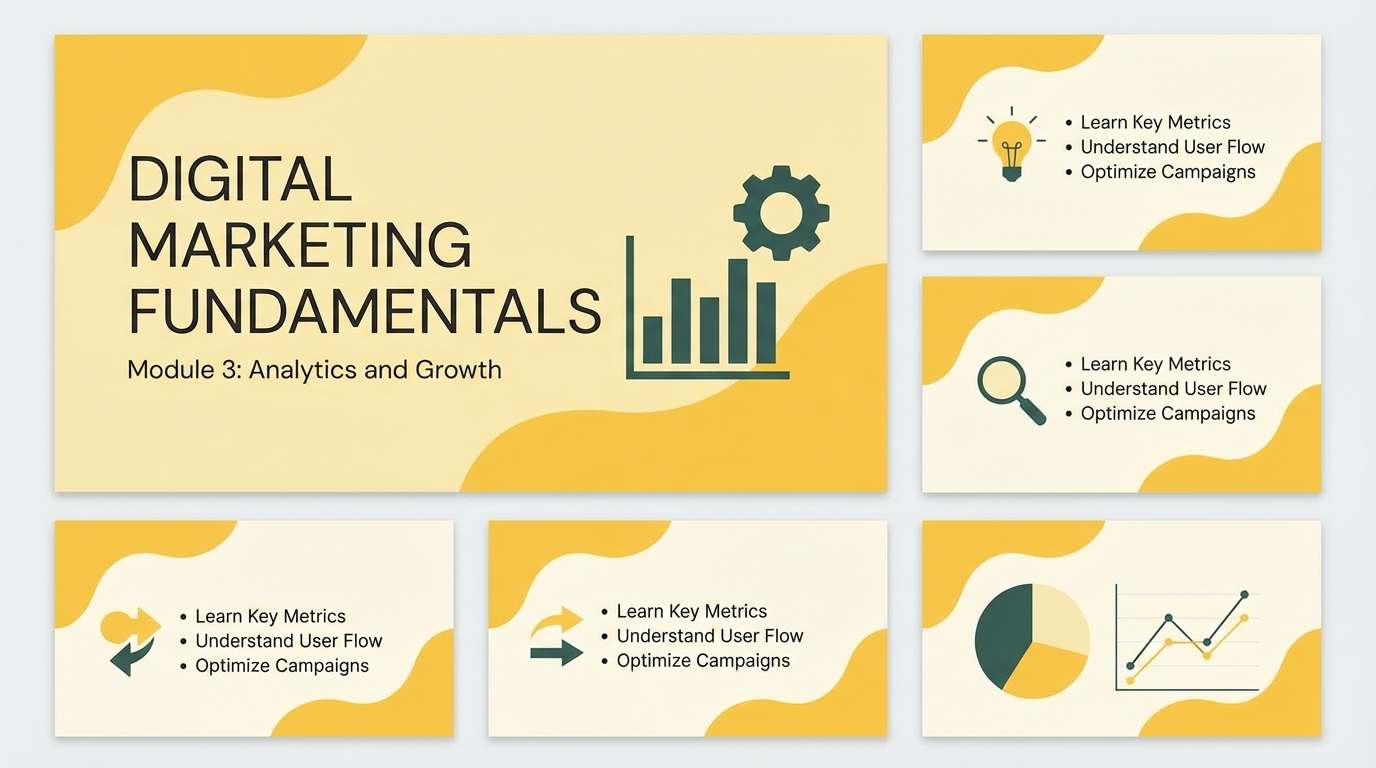 DIGITAL MARKETING FUNDAMENTALS

Module 3: Analytics and Growth

• Learn Key Metrics
• Understand User Flow
• Optimize Campaigns

• Learn Key Metrics
• Understand User Flow
• Optimize Campaigns

• Learn Key Metrics
• Understand User Flow
• Optimize Campaigns

• Learn Key Metrics
• Understand User Flow
• Optimize Campaigns